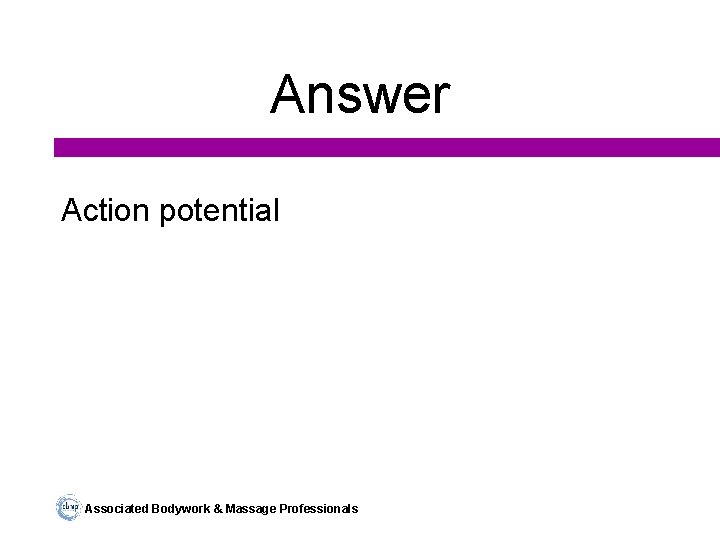 Answer

Action potential

abmp Associated Bodywork & Massage Professionals